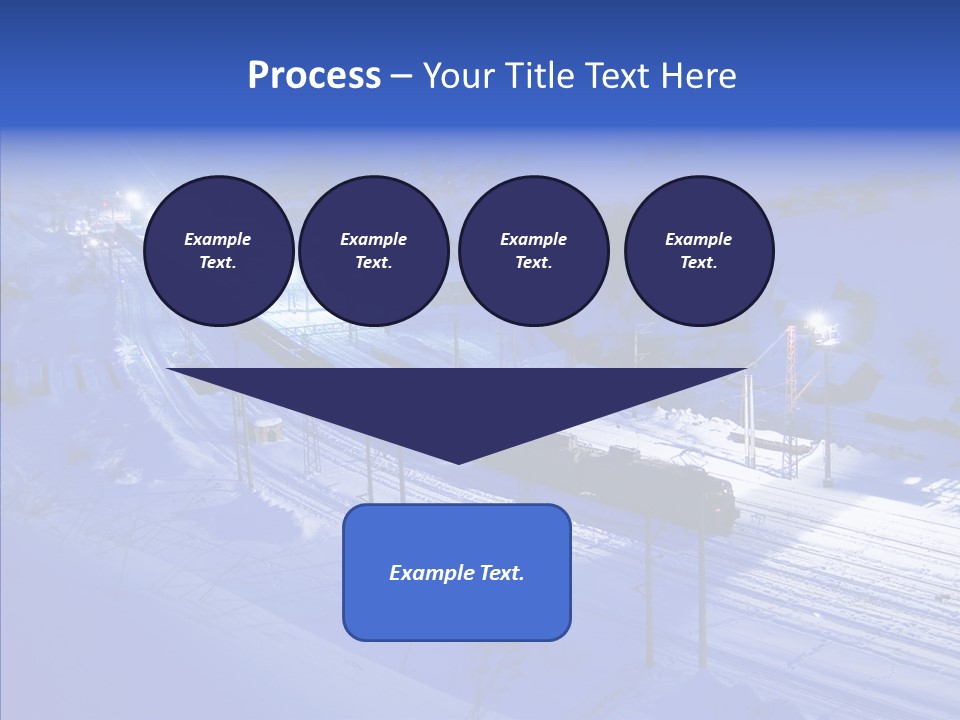 Process – Your Title Text Here

Example Text.

Example Text.

Example Text.

Example Text.

Example Text.